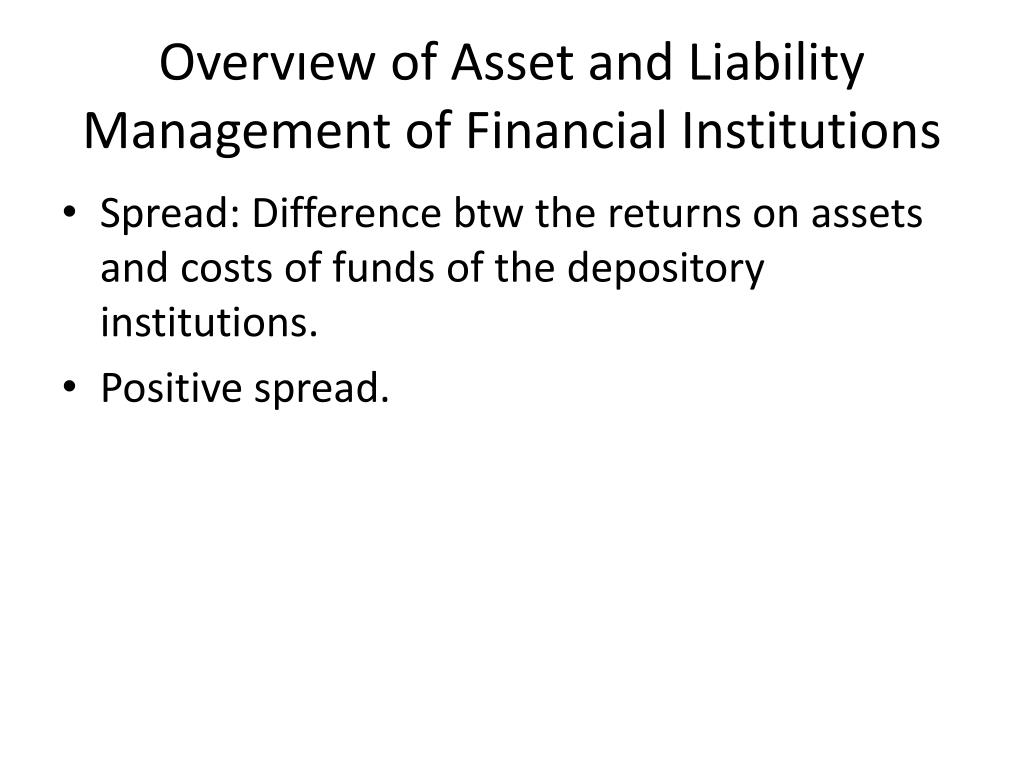 Overvıew of Asset and Liability Management of Financial Institutions

• Spread: Difference btw the returns on assets and costs of funds of the depository institutions.
• Positive spread.